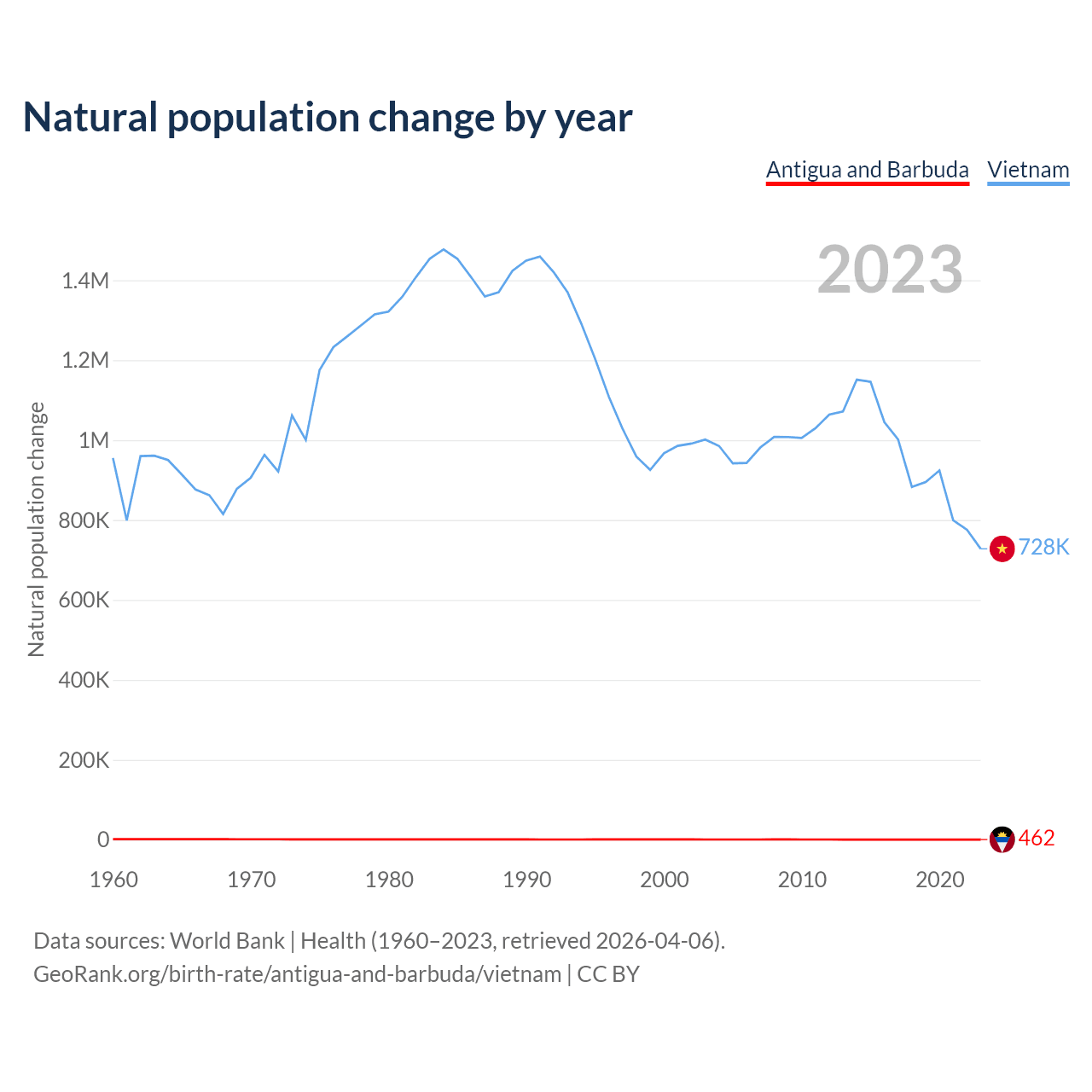 Natural population change by year

Antigua and Barbuda Vietnam

2023

Natural population change

1.4M
1.2M
1M
800K
600K
400K
200K
0

728K
462

1960 1970 1980 1990 2000 2010 2020

Data sources: World Bank | Health (1960–2023, retrieved 2026-04-06).
GeoRank.org/birth-rate/antigua-and-barbuda/vietnam | CC BY